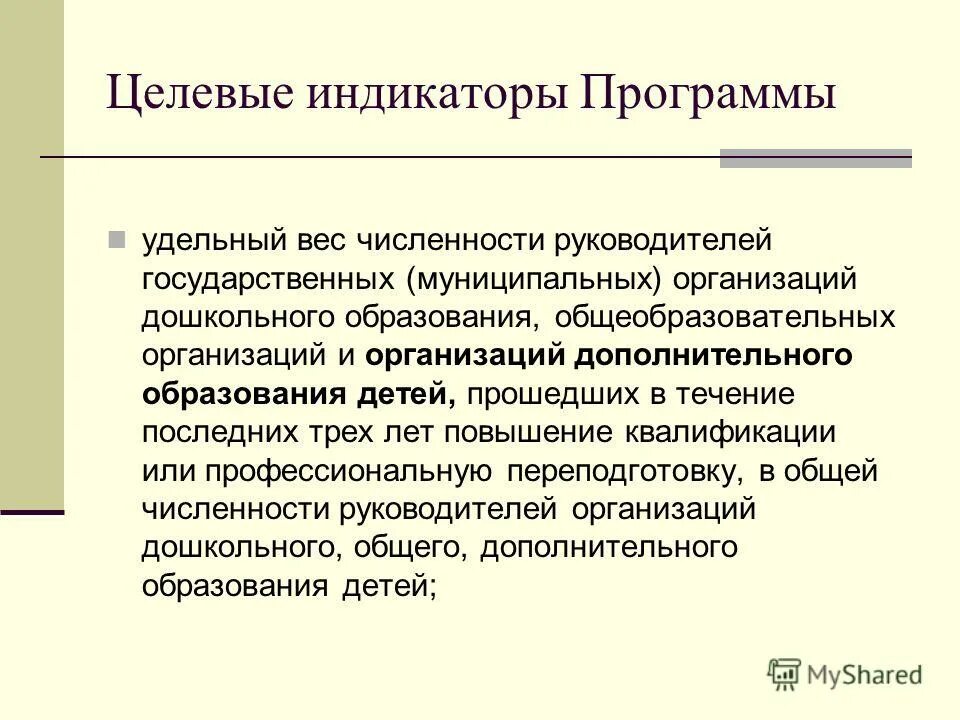 Целевые индикаторы Программы

удельный вес численности руководителей государственных (муниципальных) организаций дошкольного образования, общеобразовательных организаций и организаций дополнительного образования детей, прошедших в течение последних трех лет повышение квалификации или профессиональную переподготовку, в общей численности руководителей организаций дошкольного, общего, дополнительного образования детей;

MyShared